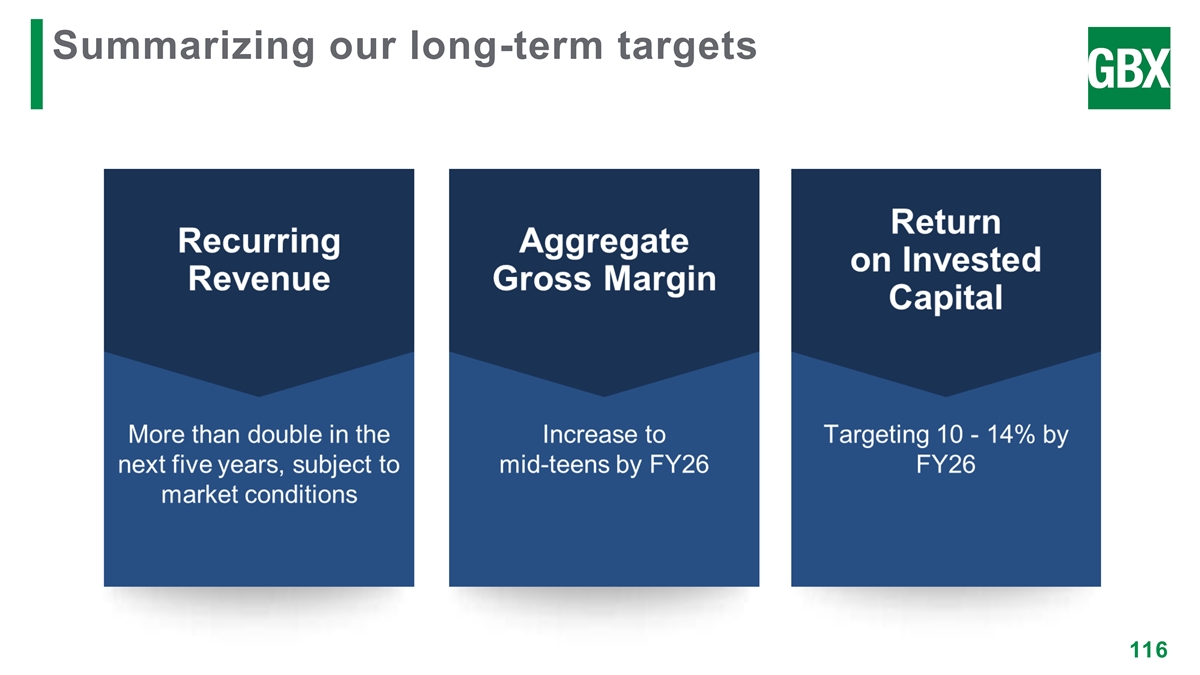 Summarizing our long-term targets

GBX

Recurring Revenue

More than double in the next five years, subject to market conditions

Aggregate Gross Margin

Increase to mid-teens by FY26

Return on Invested Capital

Targeting 10 - 14% by FY26

116